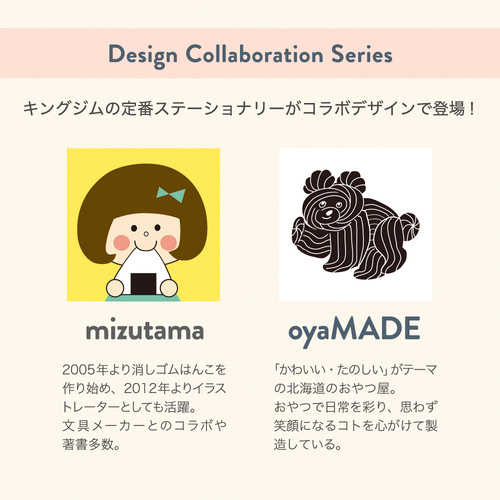 Design Collaboration Series

キングジムの定番ステーショナリーがコラボデザインで登場！

mizutama

2005年より消しゴムはんこを作り始め、2012年よりイラストレーターとしても活躍。
文具メーカーとのコラボや著書多数。

oyaMADE

「かわいい・たのしい」がテーマの北海道のおやつ屋。
おやつで日常を彩り、思わず笑顔になるコトを心がけて製造している。